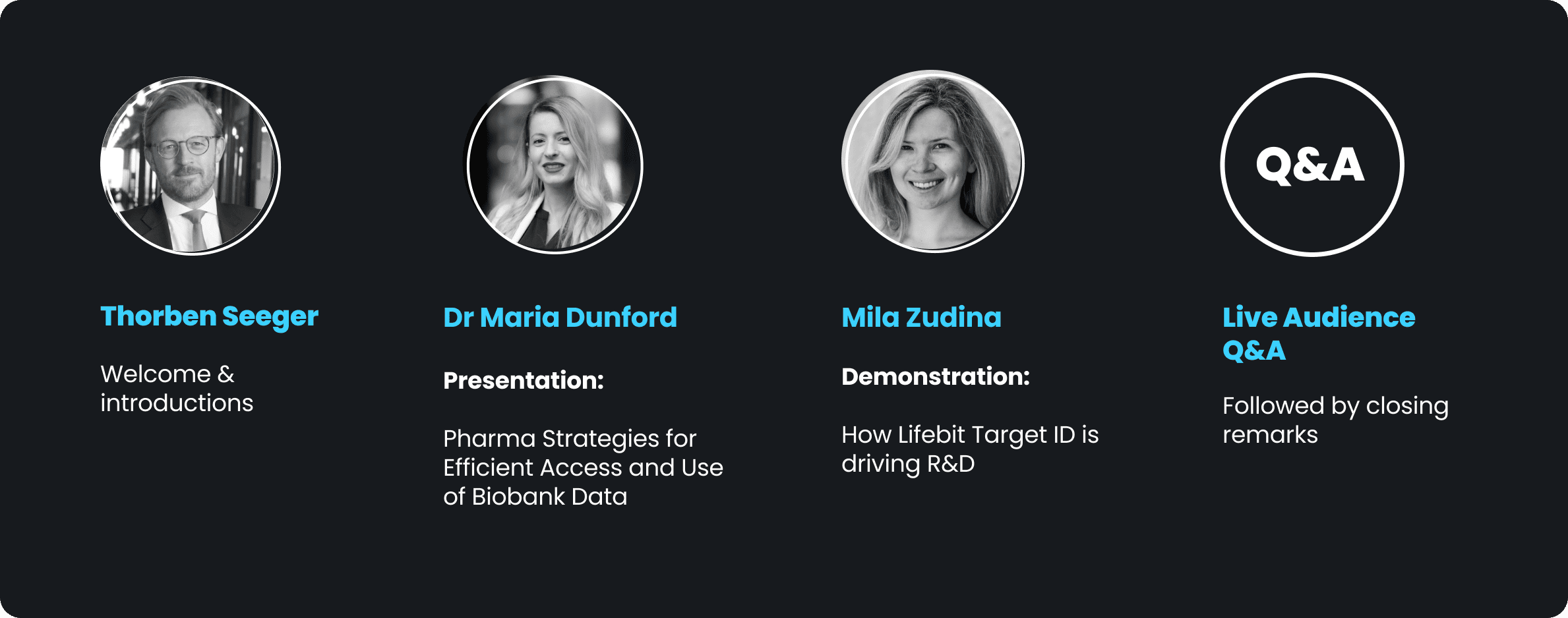 Thorben Seeger

Welcome & introductions

Dr Maria Dunford

Presentation:

Pharma Strategies for Efficient Access and Use of Biobank Data

Mila Zudina

Demonstration:

How Lifebit Target ID is driving R&D

Q&A

Live Audience Q&A

Followed by closing remarks